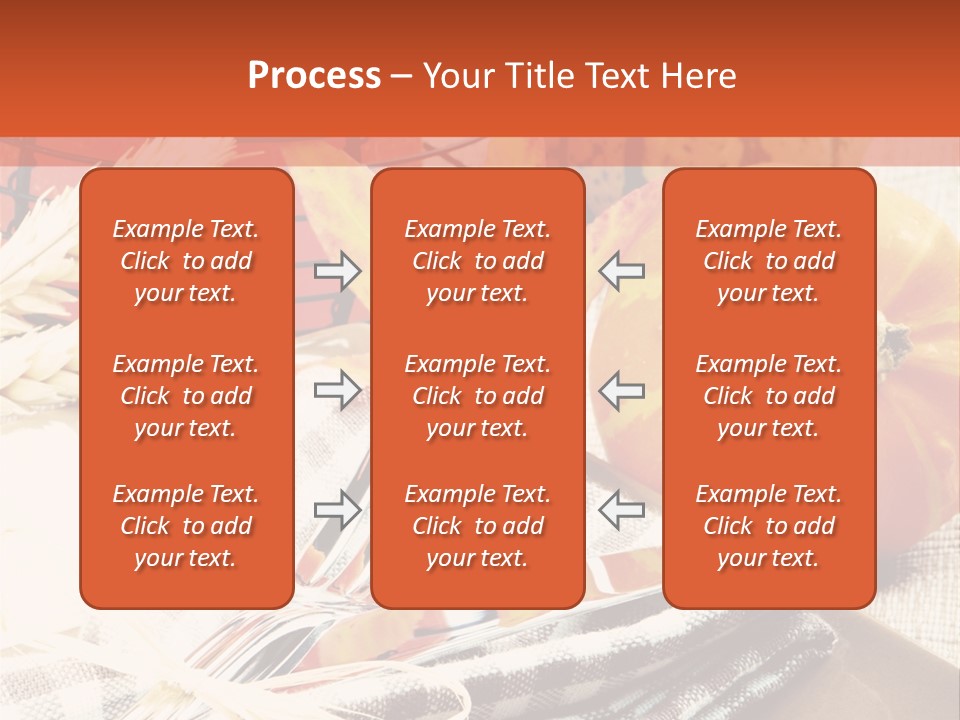 Process – Your Title Text Here

Example Text. Click to add your text.

Example Text. Click to add your text.

Example Text. Click to add your text.

Example Text. Click to add your text.

Example Text. Click to add your text.

Example Text. Click to add your text.

Example Text. Click to add your text.

Example Text. Click to add your text.

Example Text. Click to add your text.